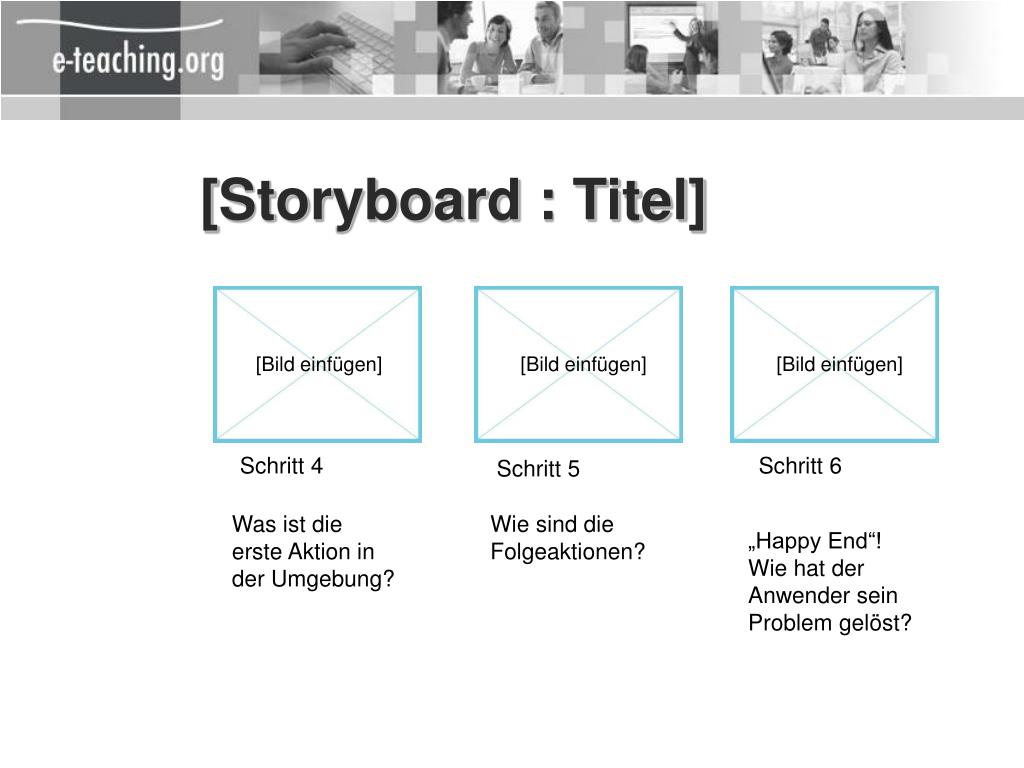 e-teaching.org

[Storyboard : Titel]

[Bild einfügen]

Schritt 4

Was ist die erste Aktion in der Umgebung?

[Bild einfügen]

Schritt 5

Wie sind die Folgeaktionen?

[Bild einfügen]

Schritt 6

„Happy End“! Wie hat der Anwender sein Problem gelöst?